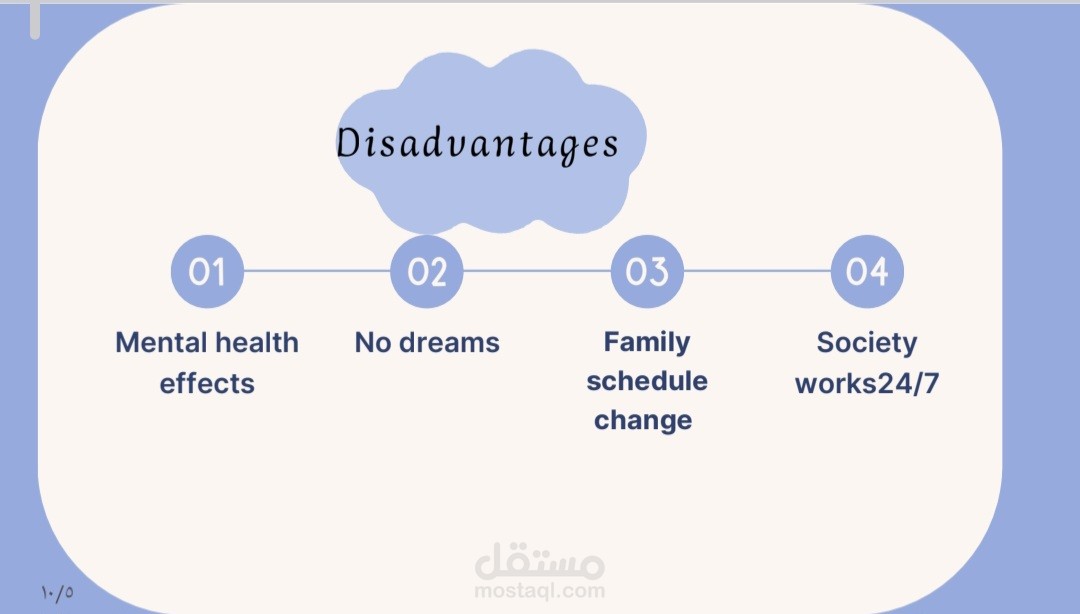 Disadvantages

01
Mental health effects

02
No dreams

03
Family schedule change

04
Society works24/7

مستقل
mostaql.com

١٠/٥